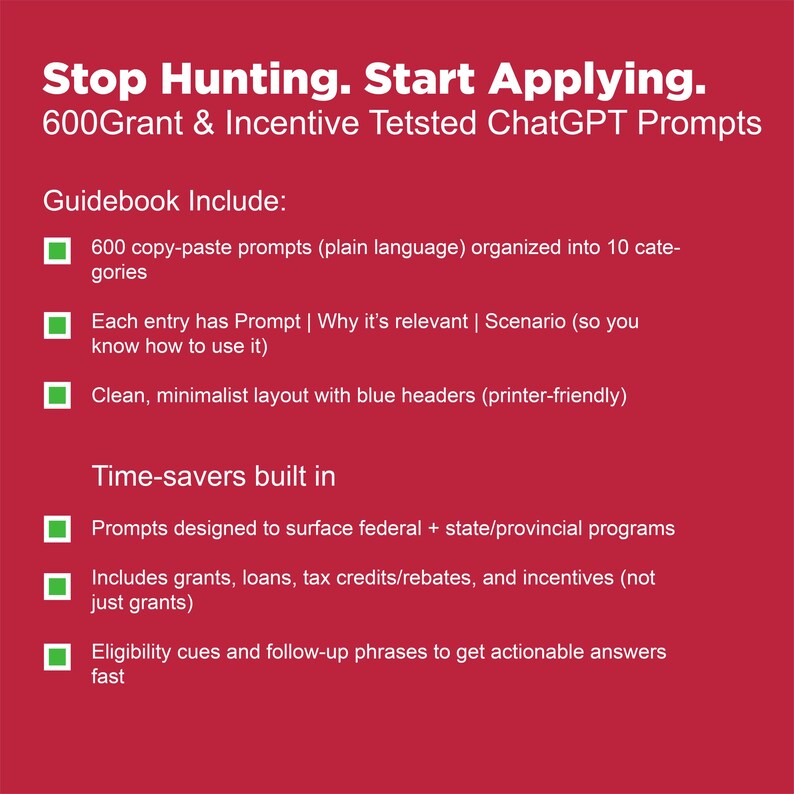 Stop Hunting. Start Applying.
600Grant & Incentive Tetsted ChatGPT Prompts

Guidebook Include:

600 copy-paste prompts (plain language) organized into 10 categories

Each entry has Prompt | Why it's relevant | Scenario (so you know how to use it)

Clean, minimalist layout with blue headers (printer-friendly)

Time-savers built in

Prompts designed to surface federal + state/provincial programs

Includes grants, loans, tax credits/rebates, and incentives (not just grants)

Eligibility cues and follow-up phrases to get actionable answers fast